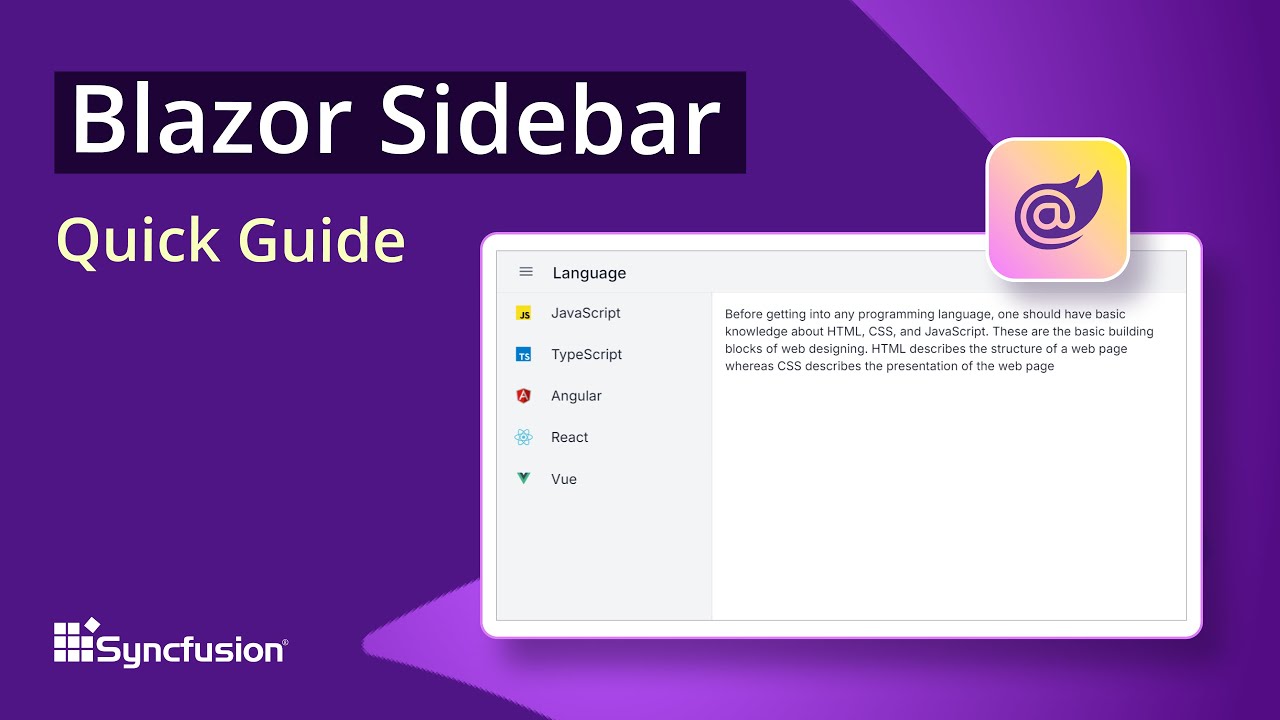 Blazor Sidebar

Quick Guide

Language

JS JavaScript

TS TypeScript

Angular

React

Vue

Before getting into any programming language, one should have basic knowledge about HTML, CSS, and JavaScript. These are the basic building blocks of web designing. HTML describes the structure of a web page whereas CSS describes the presentation of the web page

Syncfusion®